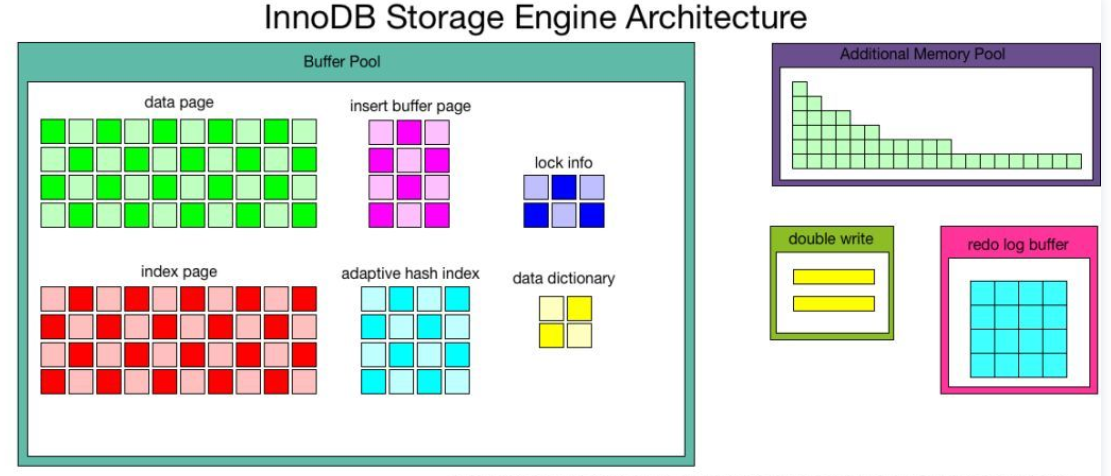 InnoDB Storage Engine Architecture

Buffer Pool

data page

insert buffer page

lock info

index page

adaptive hash index

data dictionary

Additional Memory Pool

double write

redo log buffer